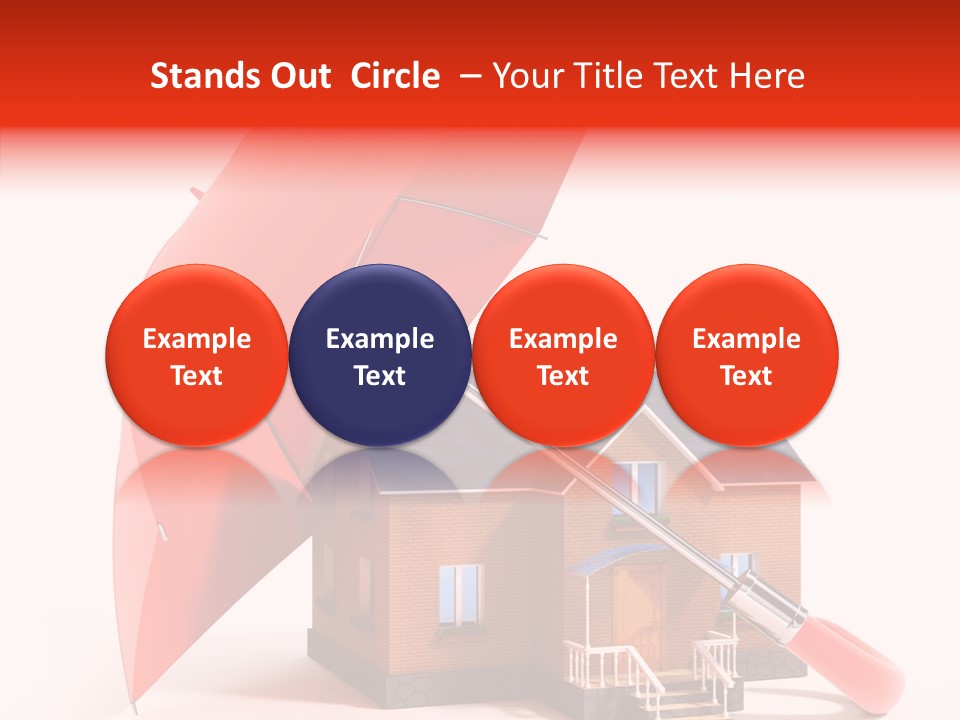 Stands Out Circle – Your Title Text Here

Example Text

Example Text

Example Text

Example Text